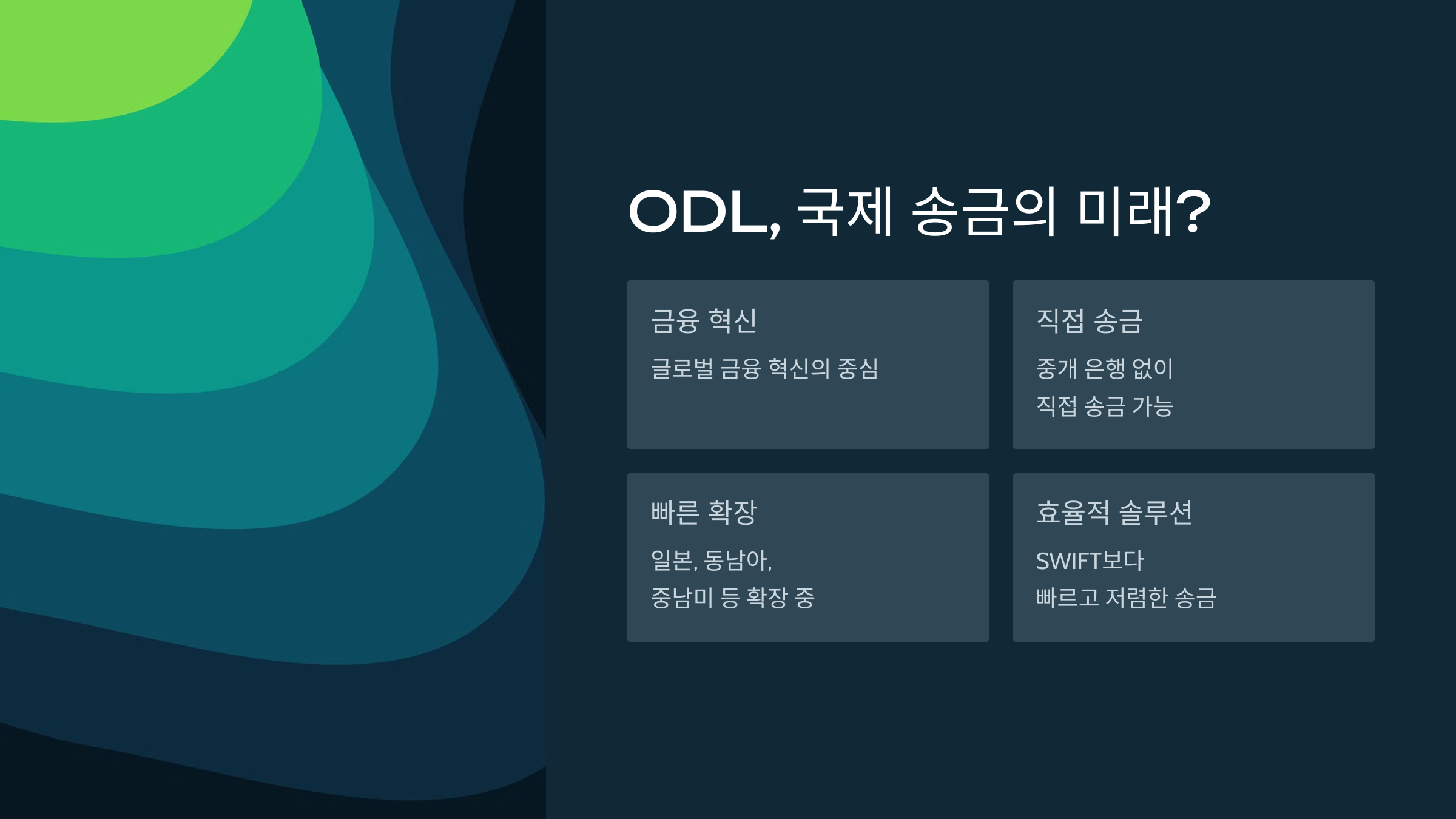 ODL, 국제 송금의 미래?

금융 혁신

글로벌 금융 혁신의 중심

직접 송금

중개 은행 없이
직접 송금 가능

빠른 확장

일본, 동남아,
중남미 등 확장 중

효율적 솔루션

SWIFT보다
빠르고 저렴한 송금